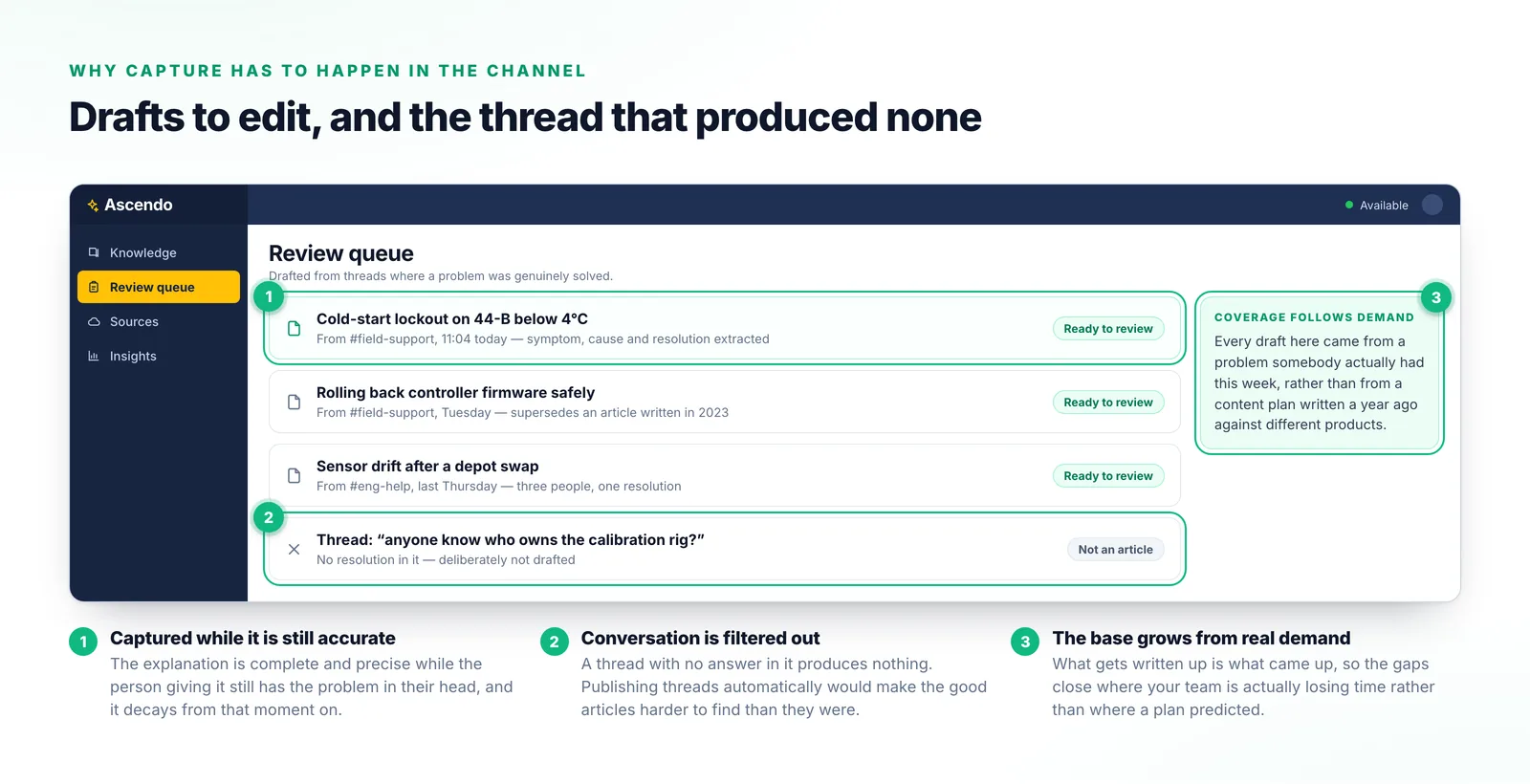 WHY CAPTURE HAS TO HAPPEN IN THE CHANNEL

Drafts to edit, and the thread that produced none

Ascendo

Available

Knowledge

Review queue

Sources

Insights

Review queue

Drafted from threads where a problem was genuinely solved.

1

Cold-start lockout on 44-B below 4°C

From #field-support, 11:04 today — symptom, cause and resolution extracted

Ready to review

Rolling back controller firmware safely

From #field-support, Tuesday — supersedes an article written in 2023

Ready to review

Sensor drift after a depot swap

From #eng-help, last Thursday — three people, one resolution

Ready to review

2

Thread: "anyone know who owns the calibration rig?"

No resolution in it — deliberately not drafted

Not an article

3

COVERAGE FOLLOWS DEMAND

Every draft here came from a problem somebody actually had this week, rather than from a content plan written a year ago against different products.

1 Captured while it is still accurate

The explanation is complete and precise while the person giving it still has the problem in their head, and it decays from that moment on.

2 Conversation is filtered out

A thread with no answer in it produces nothing. Publishing threads automatically would make the good articles harder to find than they were.

3 The base grows from real demand

What gets written up is what came up, so the gaps close where your team is actually losing time rather than where a plan predicted.